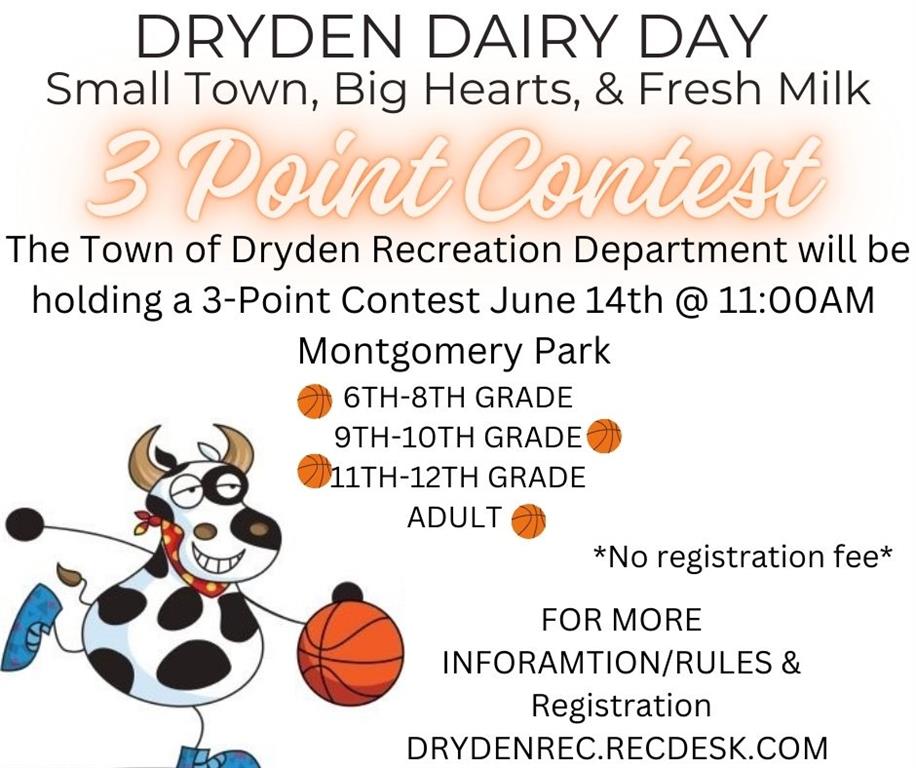 DRYDEN DAIRY DAY
Small Town, Big Hearts, & Fresh Milk

3 Point Contest

The Town of Dryden Recreation Department will be holding a 3-Point Contest June 14th @ 11:00AM
Montgomery Park

6TH-8TH GRADE
9TH-10TH GRADE
11TH-12TH GRADE
ADULT

*No registration fee*

FOR MORE INFORAMTION/RULES & Registration
DRYDENREC.RECDESK.COM